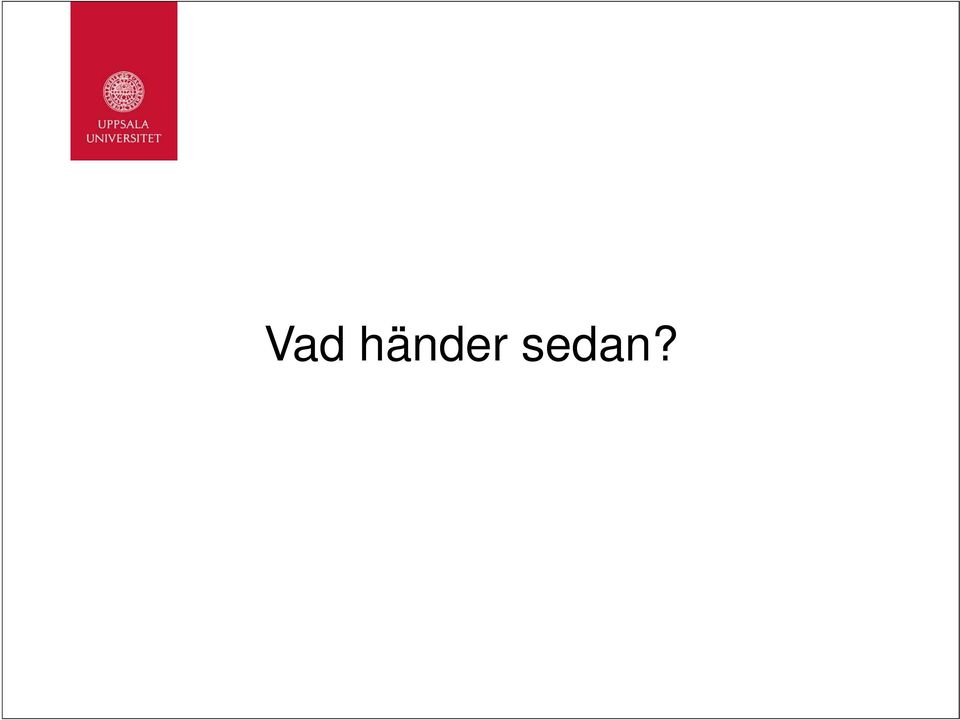 UPPSALA
UNIVERSITET

Vad händer sedan?